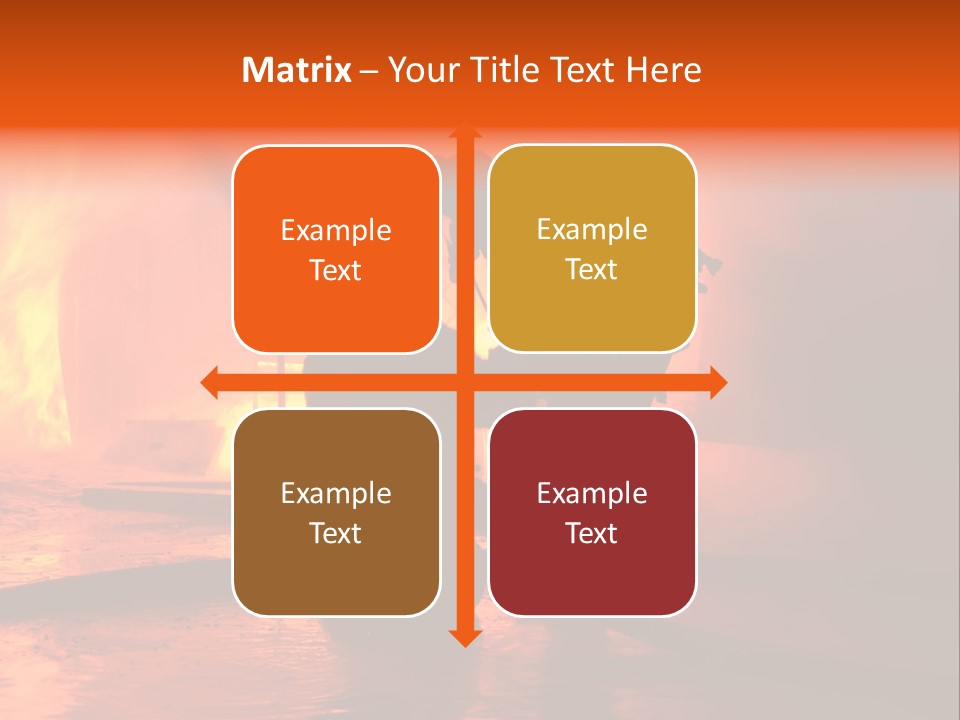 Matrix – Your Title Text Here

Example Text

Example Text

Example Text

Example Text